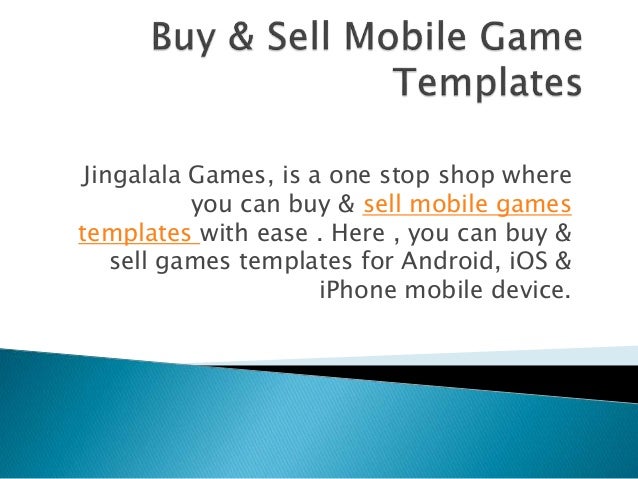 Buy & Sell Mobile Game Templates

Jingalala Games, is a one stop shop where you can buy & sell mobile games templates with ease . Here , you can buy & sell games templates for Android, iOS & iPhone mobile device.